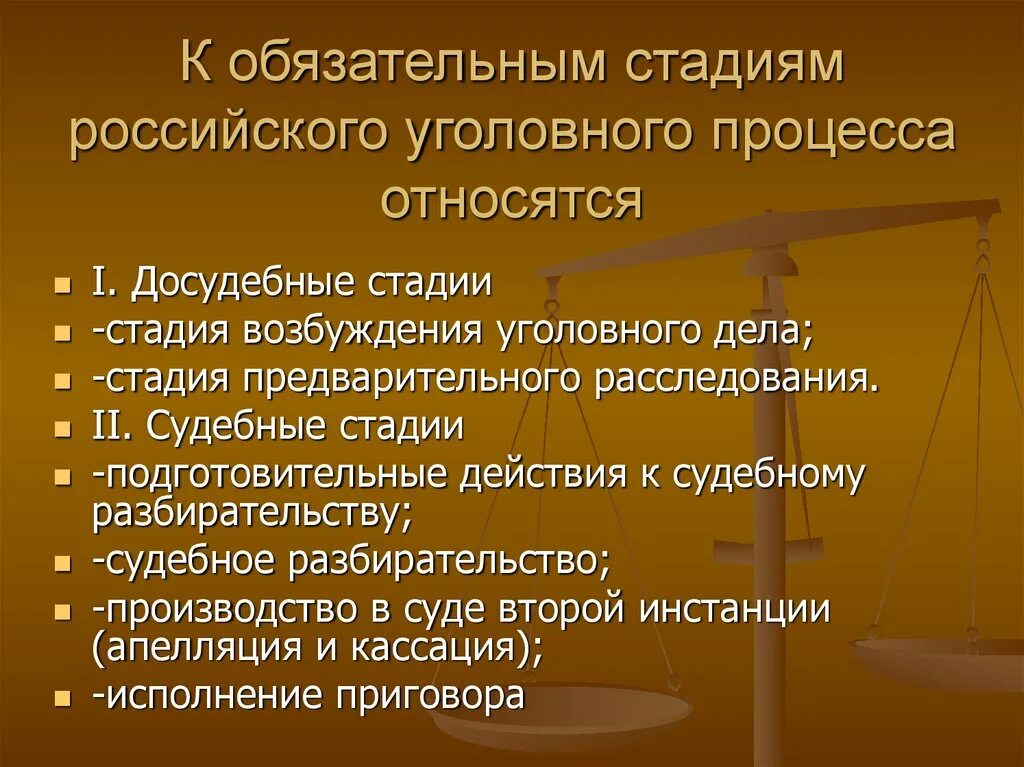 К обязательным стадиям российского уголовного процесса относятся

I. Досудебные стадии
-стадия возбуждения уголовного дела;
-стадия предварительного расследования.
II. Судебные стадии
-подготовительные действия к судебному разбирательству;
-судебное разбирательство;
-производство в суде второй инстанции (апелляция и кассация);
-исполнение приговора